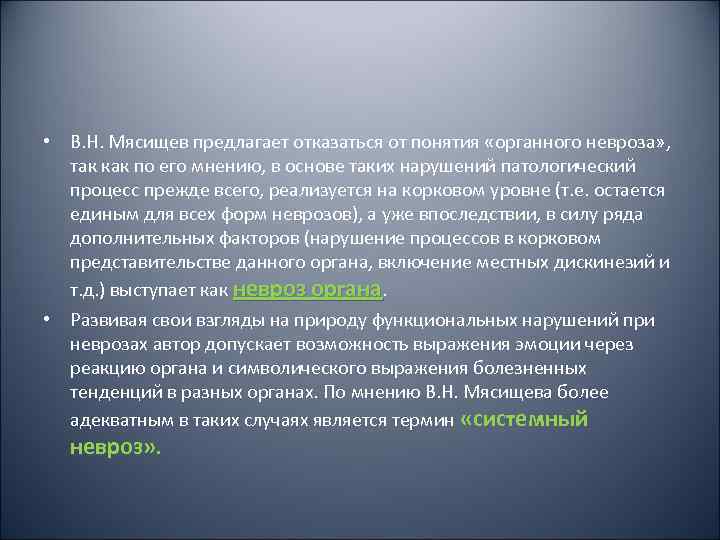 • В.Н. Мясищев предлагает отказаться от понятия «органного невроза», так как по его мнению, в основе таких нарушений патологический процесс прежде всего, реализуется на корковом уровне (т.е. остается единым для всех форм неврозов), а уже впоследствии, в силу ряда дополнительных факторов (нарушение процессов в корковом представительстве данного органа, включение местных дискинезий и т.д.) выступает как невроз органа.

• Развивая свои взгляды на природу функциональных нарушений при неврозах автор допускает возможность выражения эмоции через реакцию органа и символического выражения болезненных тенденций в разных органах. По мнению В.Н. Мясищева более адекватным в таких случаях является термин «системный невроз».